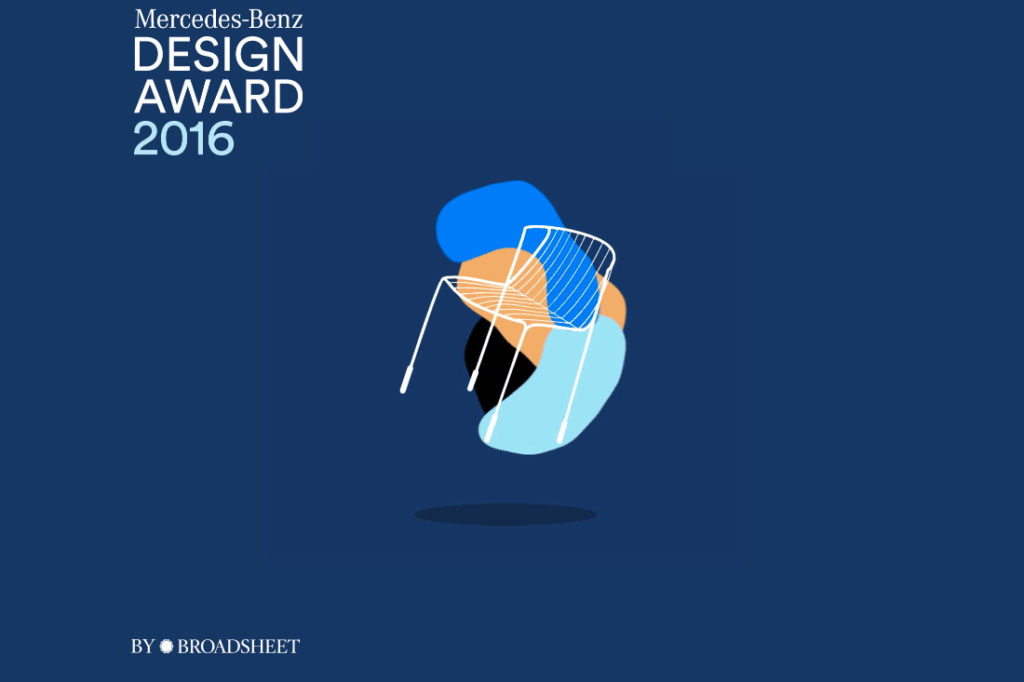 Mercedes-Benz
DESIGN
AWARD
2016

BY BROADSHEET